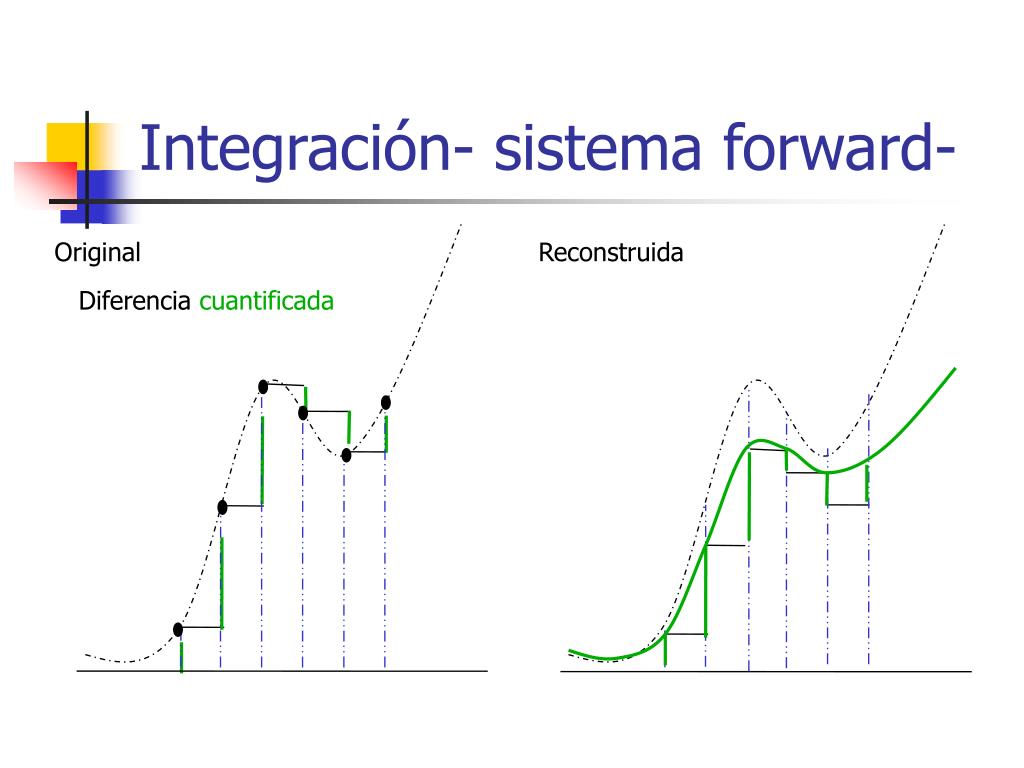 Integración- sistema forward-

Original

Diferencia cuantificada

Reconstruida